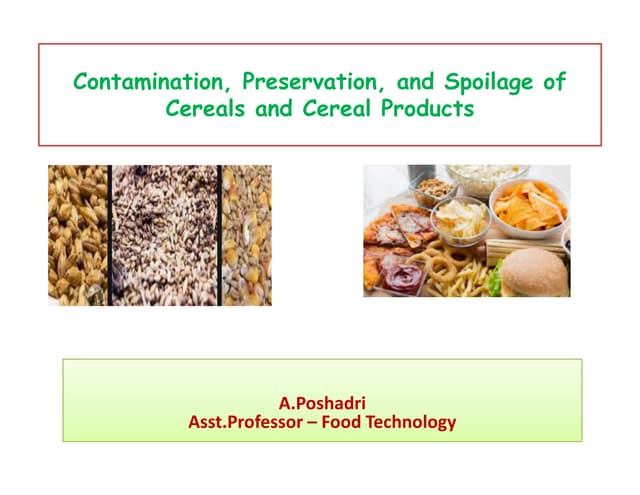 Contamination, Preservation, and Spoilage of Cereals and Cereal Products

A.Poshadri
Asst.Professor – Food Technology